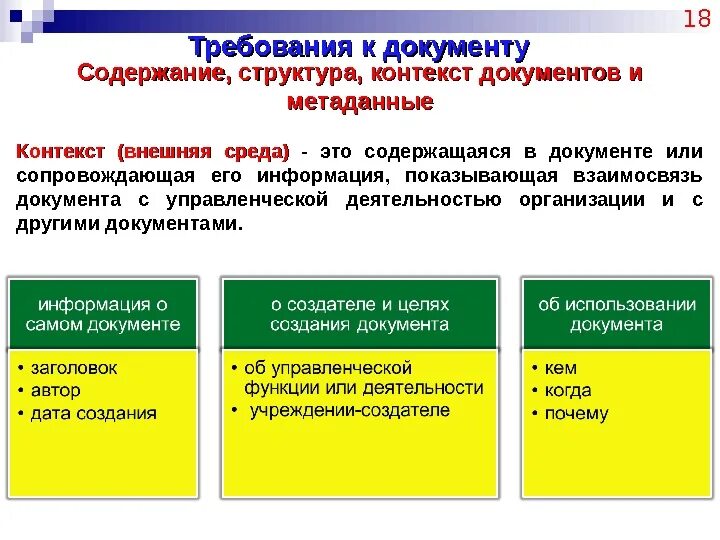 18

Требования к документу

Содержание, структура, контекст документов и метаданные

Контекст (внешняя среда) - это содержащаяся в документе или сопровождающая его информация, показывающая взаимосвязь документа с управленческой деятельностью организации и с другими документами.

информация о самом документе

• заголовок
• автор
• дата создания

о создателе и целях создания документа

• об управленческой функции или деятельности
• учреждении-создателе

об использовании документа

• кем
• когда
• почему